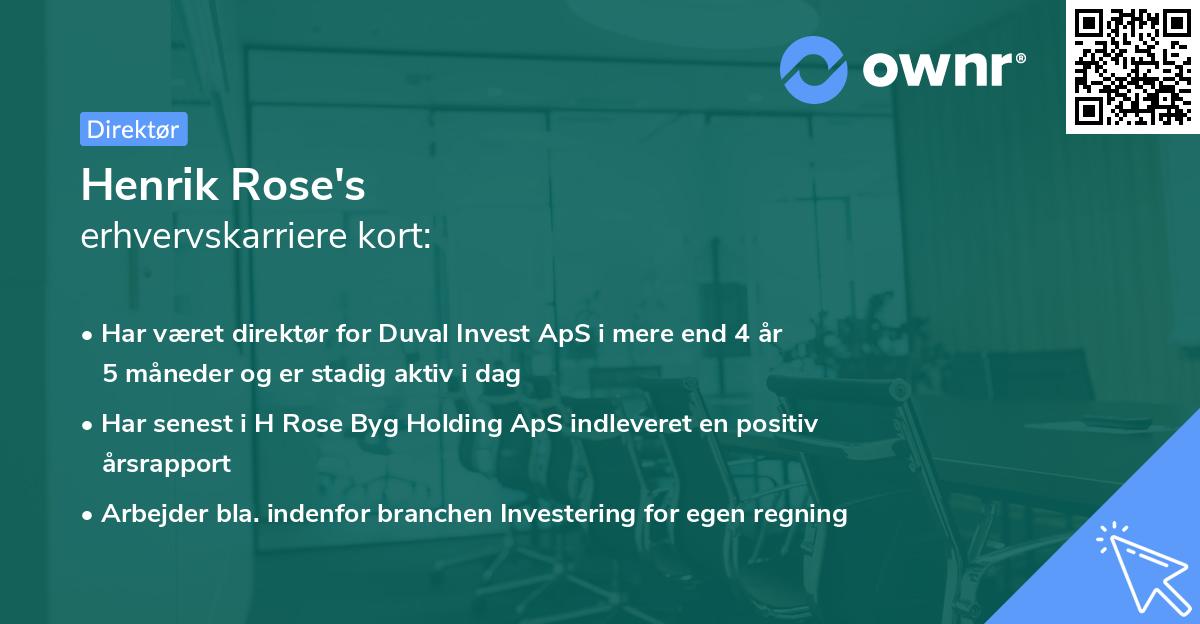 ownr®

Direktør

Henrik Rose's
erhvervskarriere kort:

• Har været direktør for Duval Invest ApS i mere end 4 år 5 måneder og er stadig aktiv i dag
• Har senest i H Rose Byg Holding ApS indleveret en positiv årsrapport
• Arbejder bla. indenfor branchen Investering for egen regning